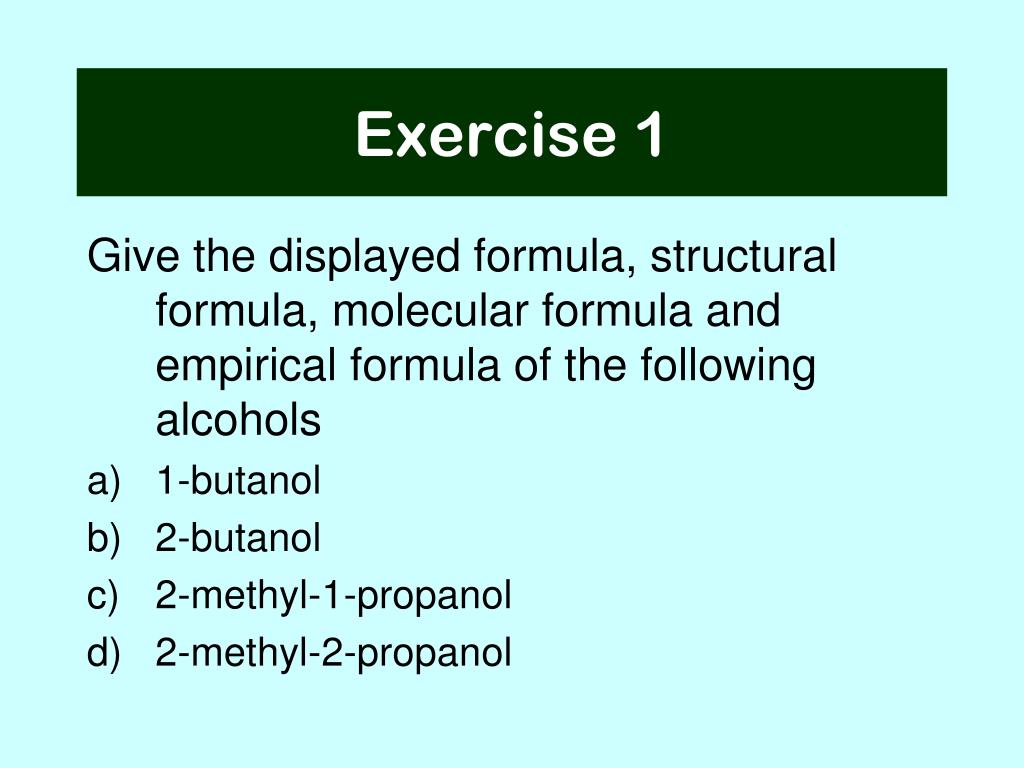 Exercise 1

Give the displayed formula, structural formula, molecular formula and empirical formula of the following alcohols

a) 1-butanol
b) 2-butanol
c) 2-methyl-1-propanol
d) 2-methyl-2-propanol